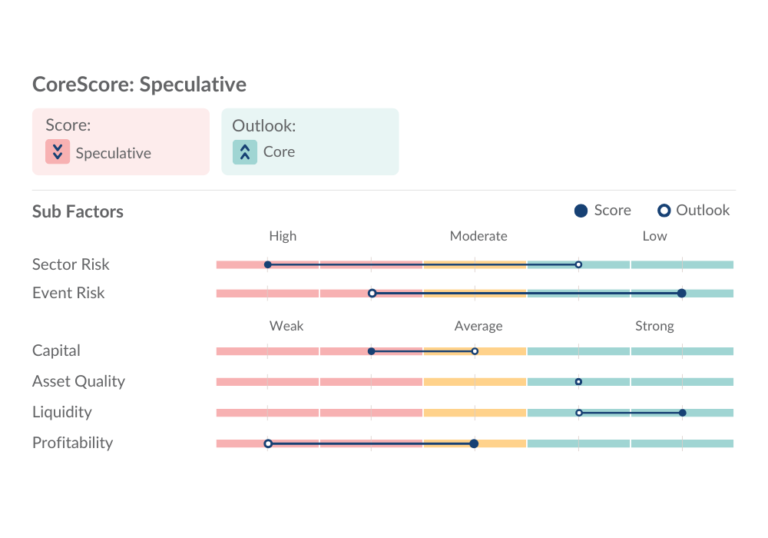 CoreScore: Speculative

Score:
Speculative

Outlook:
Core

Sub Factors

Score Outlook

High Moderate Low

Sector Risk
Event Risk

Weak Average Strong

Capital
Asset Quality
Liquidity
Profitability